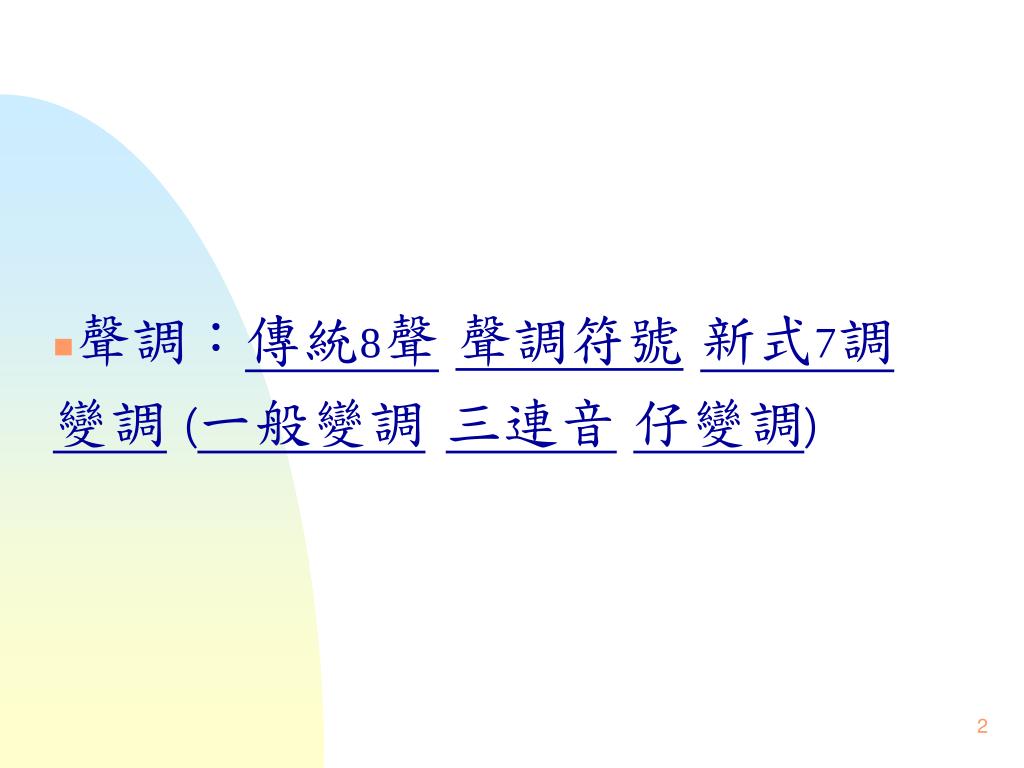 聲調：傳統8聲 聲調符號 新式7調 變調 (一般變調 三連音 仔變調)

2